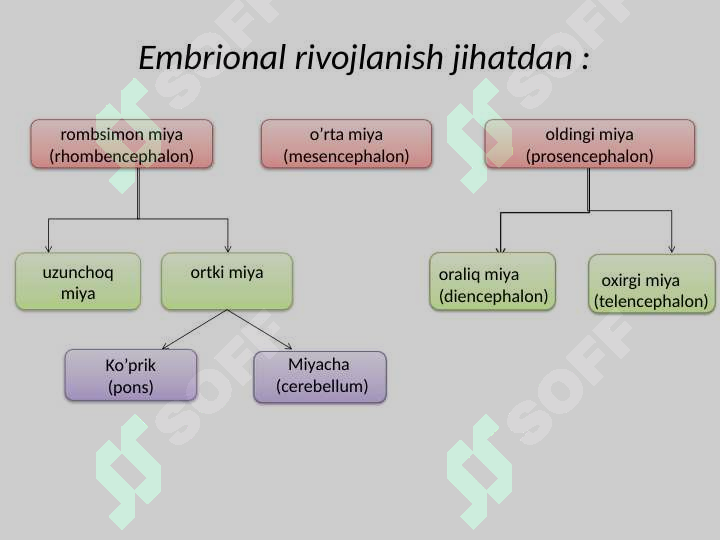 Embrional rivojlanish jihatdan :

rombsimon miya (rhombencephalon)

o’rta miya (mesencephalon)

oldingi miya (prosencephalon)

uzunchoq miya

ortki miya

oraliq miya (diencephalon)

oxirgi miya (telencephalon)

Ko’prik (pons)

Miyacha (cerebellum)

SOFF SOFF SOFF SOFF